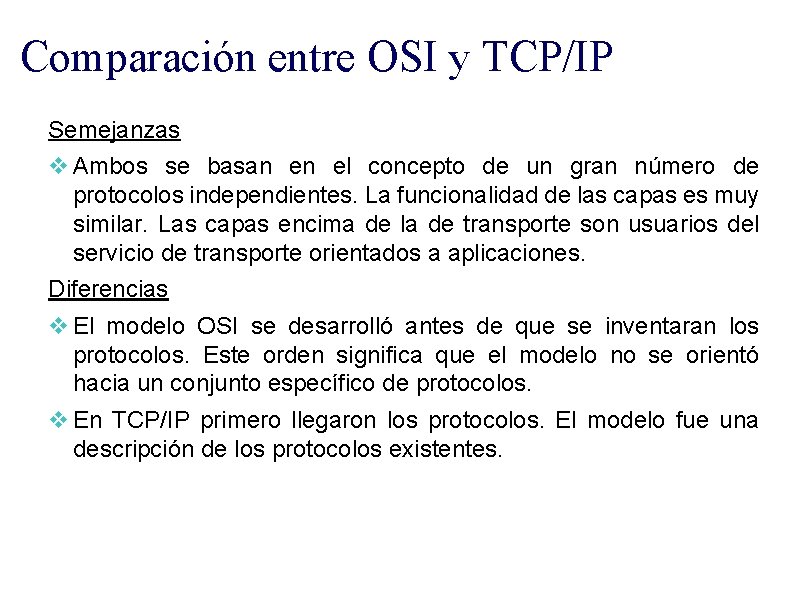 Comparación entre OSI y TCP/IP

Semejanzas

❖ Ambos se basan en el concepto de un gran número de protocolos independientes. La funcionalidad de las capas es muy similar. Las capas encima de la de transporte son usuarios del servicio de transporte orientados a aplicaciones.

Diferencias

❖ El modelo OSI se desarrolló antes de que se inventaran los protocolos. Este orden significa que el modelo no se orientó hacia un conjunto específico de protocolos.

❖ En TCP/IP primero llegaron los protocolos. El modelo fue una descripción de los protocolos existentes.